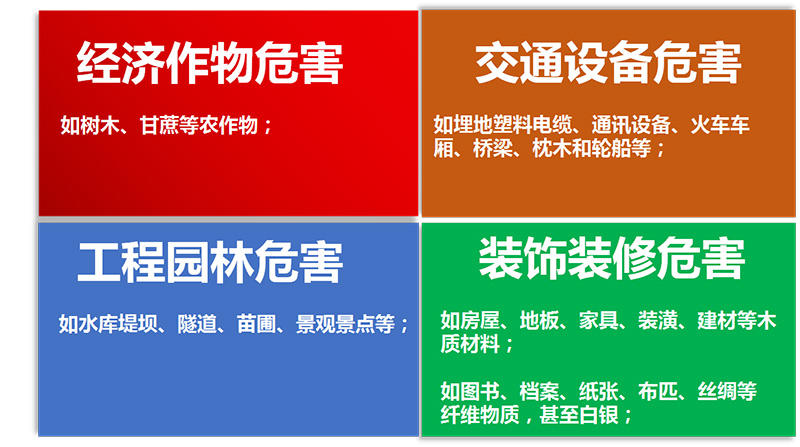 经济作物危害

如树木、甘蔗等农作物；

交通设备危害

如埋地塑料电缆、通讯设备、火车车厢、桥梁、枕木和轮船等；

工程园林危害

如水库堤坝、隧道、苗圃、景观景点等；

装饰装修危害

如房屋、地板、家具、装潢、建材等木质材料；

如图书、档案、纸张、布匹、丝绸等纤维物质，甚至白银；